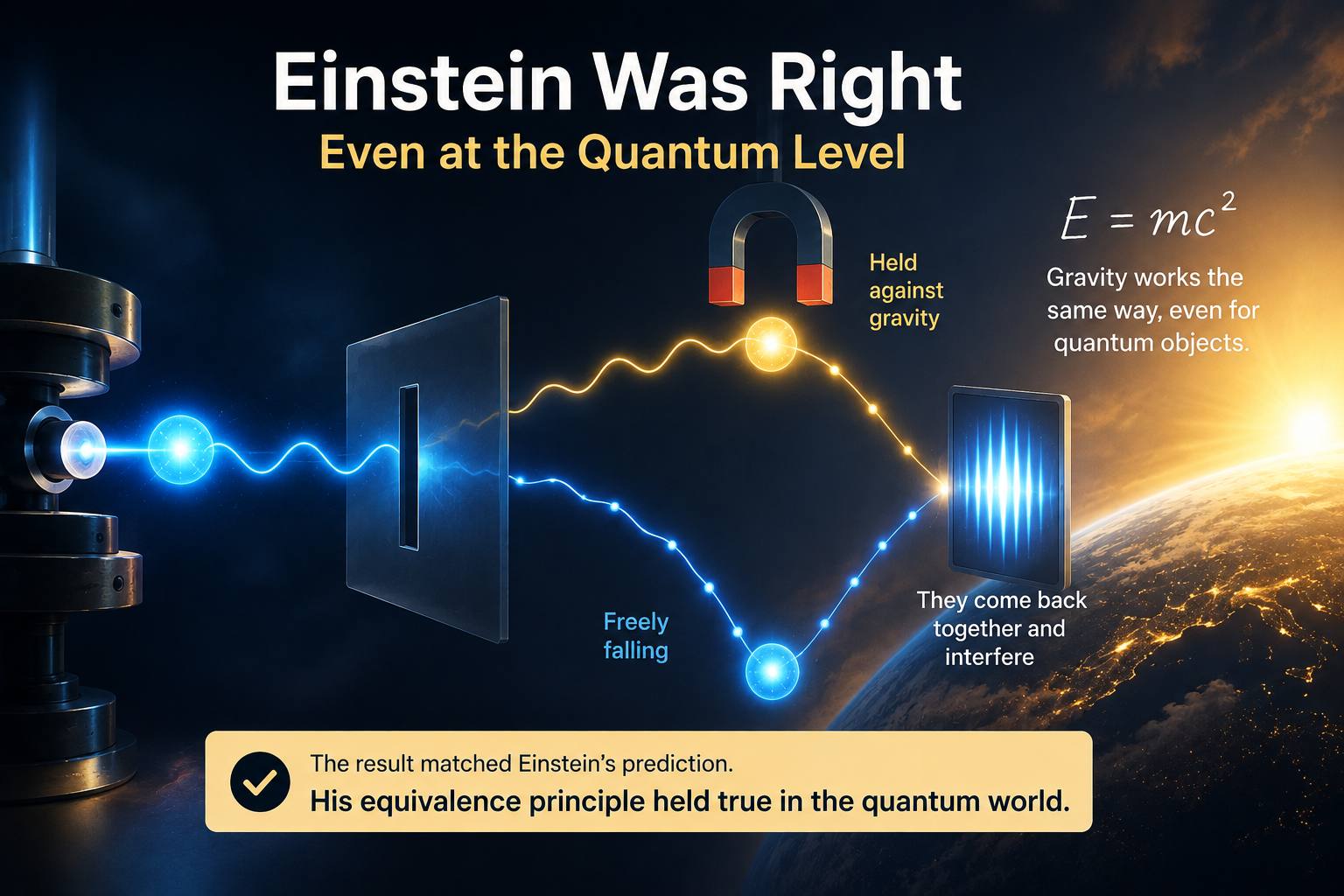 Einstein Was Right

Even at the Quantum Level

$E = mc^2$

Gravity works the same way, even for quantum objects.

Held against gravity

Freely falling

They come back together and interfere

The result matched Einstein's prediction.

His equivalence principle held true in the quantum world.